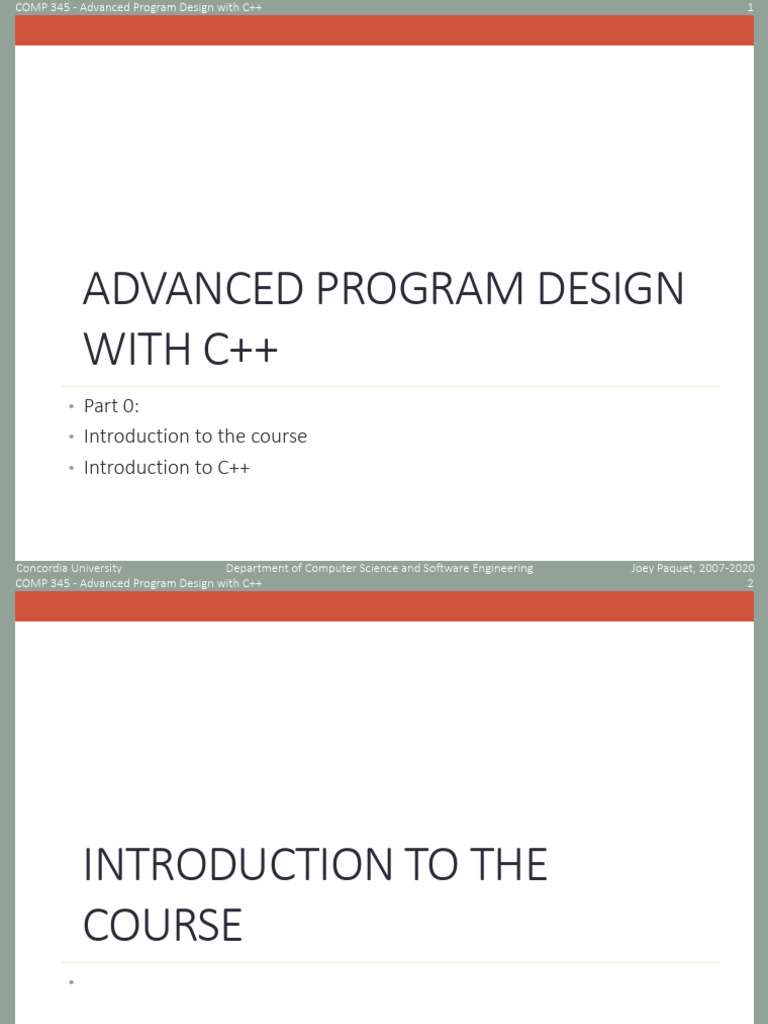 COMP 345 - Advanced Program Design with C++ 1

ADVANCED PROGRAM DESIGN WITH C++

• Part 0:
• Introduction to the course
• Introduction to C++

Concordia University Department of Computer Science and Software Engineering Joey Paquet, 2007-2020

COMP 345 - Advanced Program Design with C++ 2

INTRODUCTION TO THE COURSE

•